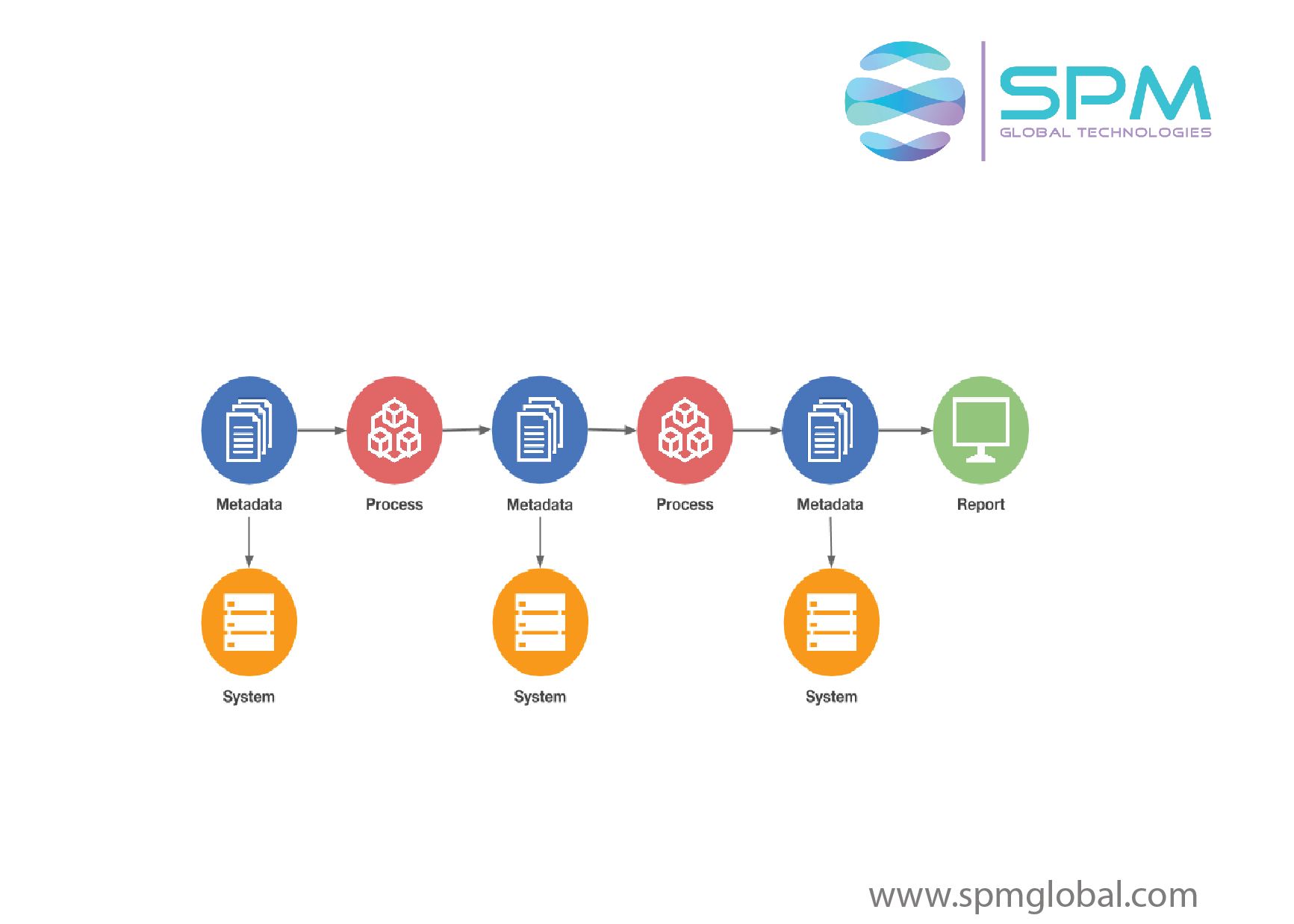 SPM
GLOBAL TECHNOLOGIES

Metadata
Process
Metadata
Process
Metadata
Report

System
System
System

www.spmglobal.com